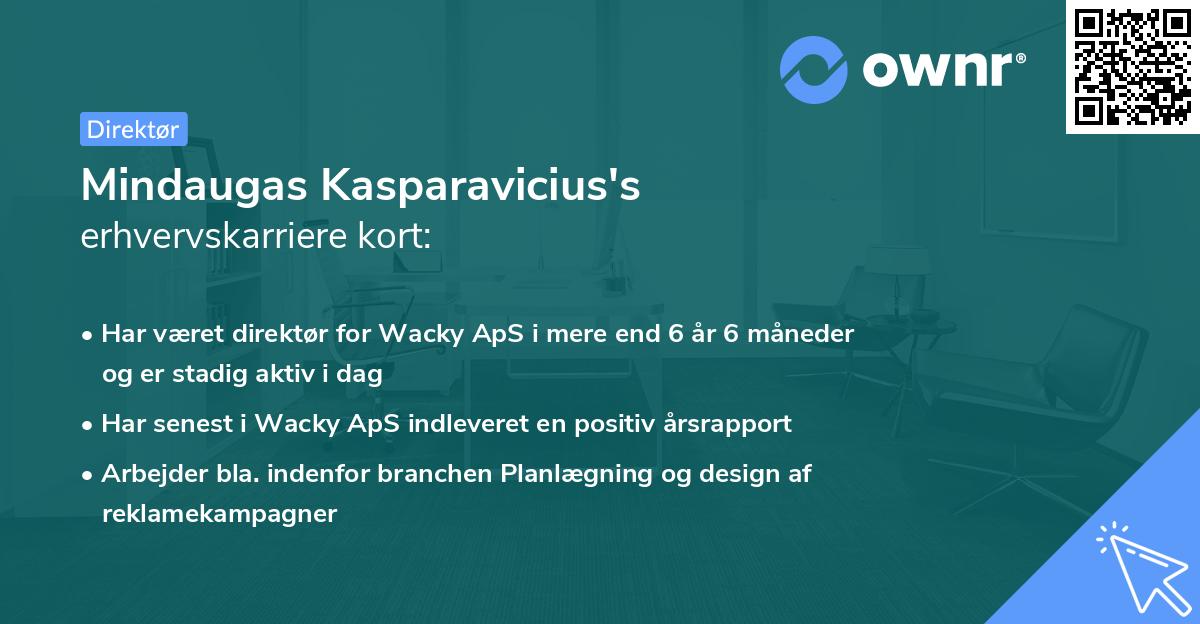 ownr®

Direktør

Mindaugas Kasparavicius's
erhvervskarriere kort:

• Har været direktør for Wacky ApS i mere end 6 år 6 måneder og er stadig aktiv i dag
• Har senest i Wacky ApS indleveret en positiv årsrapport
• Arbejder bla. indenfor branchen Planlægning og design af reklamekampagner